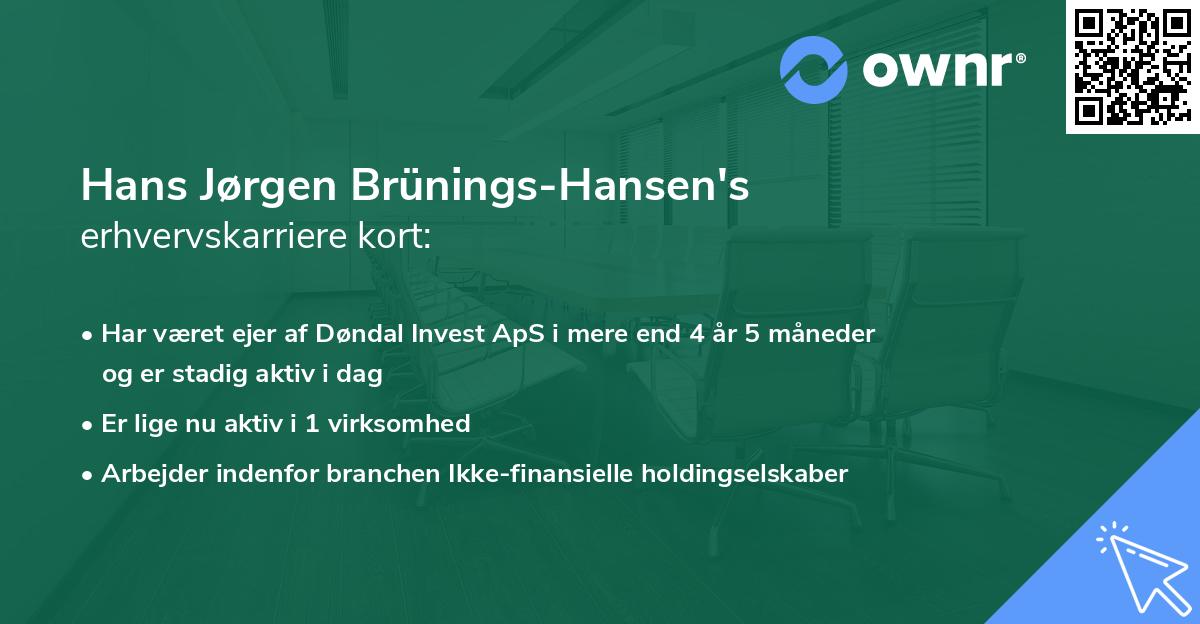 ownr®

Hans Jørgen Brünings-Hansen's erhvervskarriere kort:

• Har været ejer af Døndal Invest ApS i mere end 4 år 5 måneder og er stadig aktiv i dag
• Er lige nu aktiv i 1 virksomhed
• Arbejder indenfor branchen Ikke-finansielle holdingselskaber